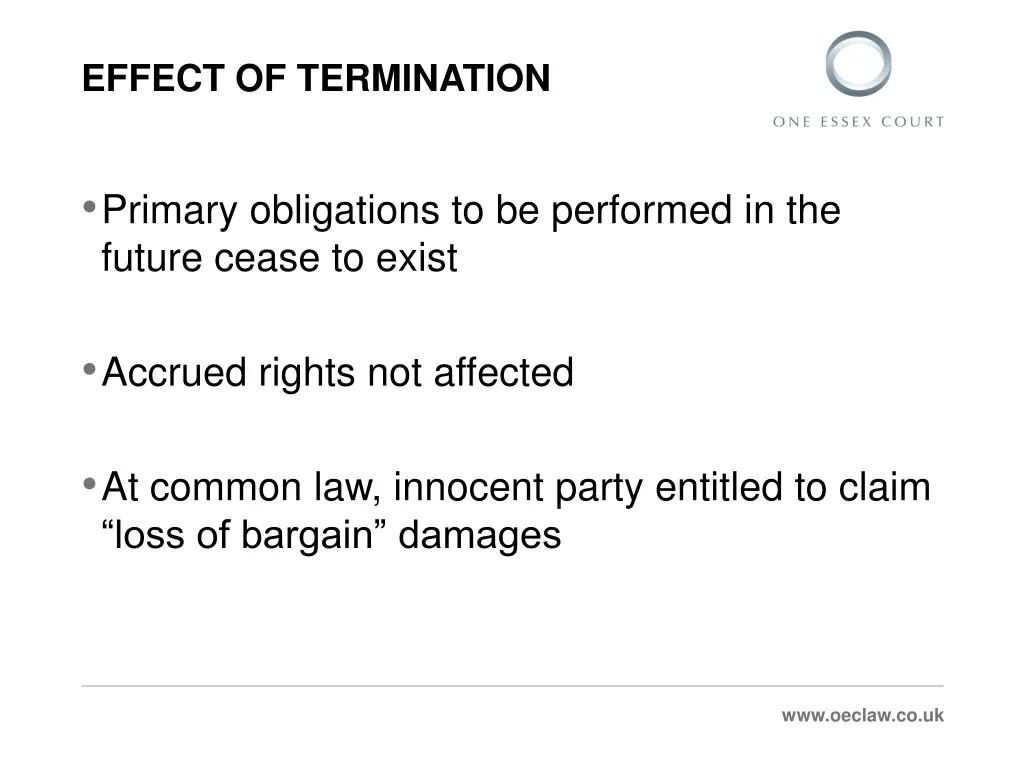 EFFECT OF TERMINATION

ONE ESSEX COURT

• Primary obligations to be performed in the future cease to exist

• Accrued rights not affected

• At common law, innocent party entitled to claim “loss of bargain” damages

www.oeclaw.co.uk